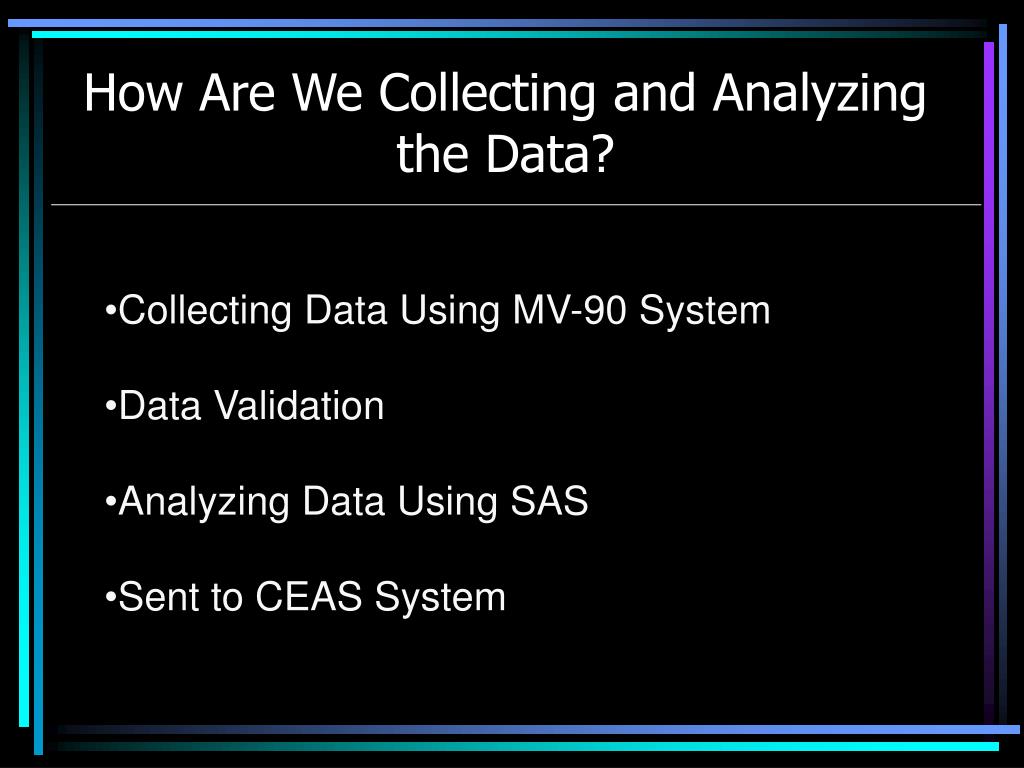 How Are We Collecting and Analyzing the Data?

•Collecting Data Using MV-90 System

•Data Validation

•Analyzing Data Using SAS

•Sent to CEAS System